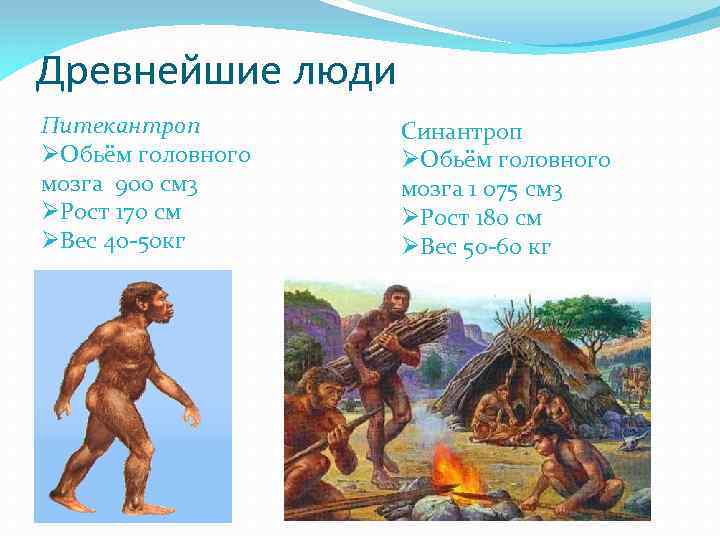 Древнейшие люди

Питекантроп
➢Обьём головного мозга 900 см3
➢Рост 170 см
➢Вес 40-50кг

Синантроп
➢Обьём головного мозга 1 075 см3
➢Рост 180 см
➢Вес 50-60 кг